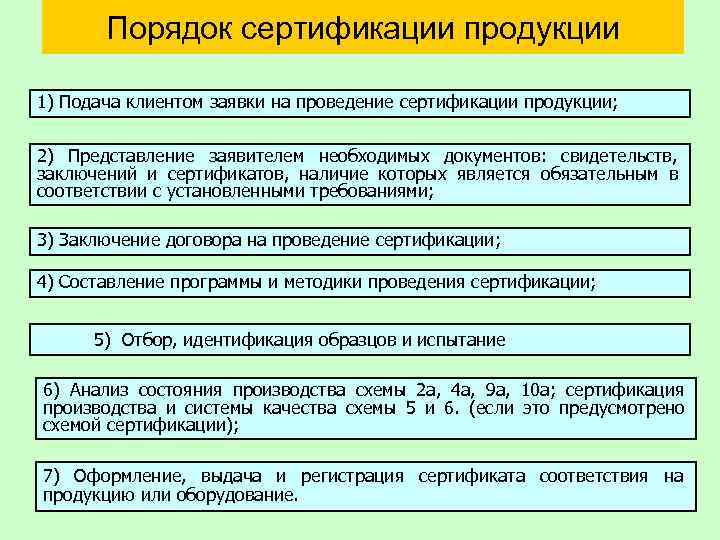 Порядок сертификации продукции

1) Подача клиентом заявки на проведение сертификации продукции;

2) Представление заявителем необходимых документов: свидетельств, заключений и сертификатов, наличие которых является обязательным в соответствии с установленными требованиями;

3) Заключение договора на проведение сертификации;

4) Составление программы и методики проведения сертификации;

5) Отбор, идентификация образцов и испытание

6) Анализ состояния производства схемы 2а, 4а, 9а, 10а; сертификация производства и системы качества схемы 5 и 6. (если это предусмотрено схемой сертификации);

7) Оформление, выдача и регистрация сертификата соответствия на продукцию или оборудование.